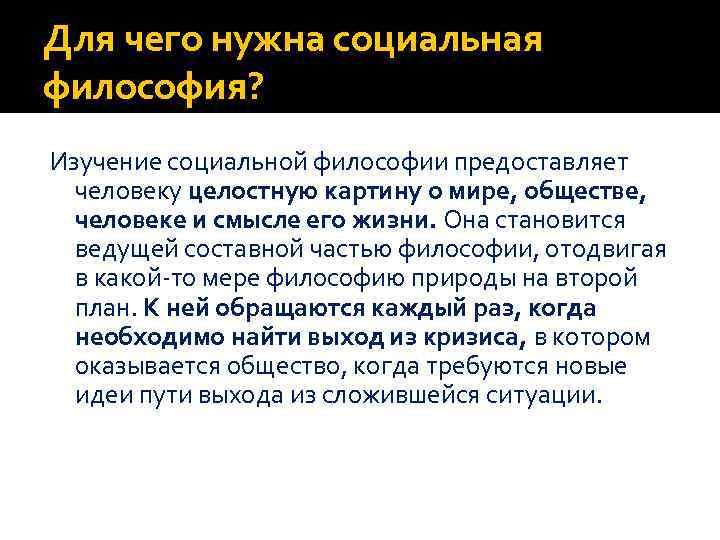 Для чего нужна социальная философия?

Изучение социальной философии предоставляет человеку целостную картину о мире, обществе, человеке и смысле его жизни. Она становится ведущей составной частью философии, отодвигая в какой-то мере философию природы на второй план. К ней обращаются каждый раз, когда необходимо найти выход из кризиса, в котором оказывается общество, когда требуются новые идеи пути выхода из сложившейся ситуации.